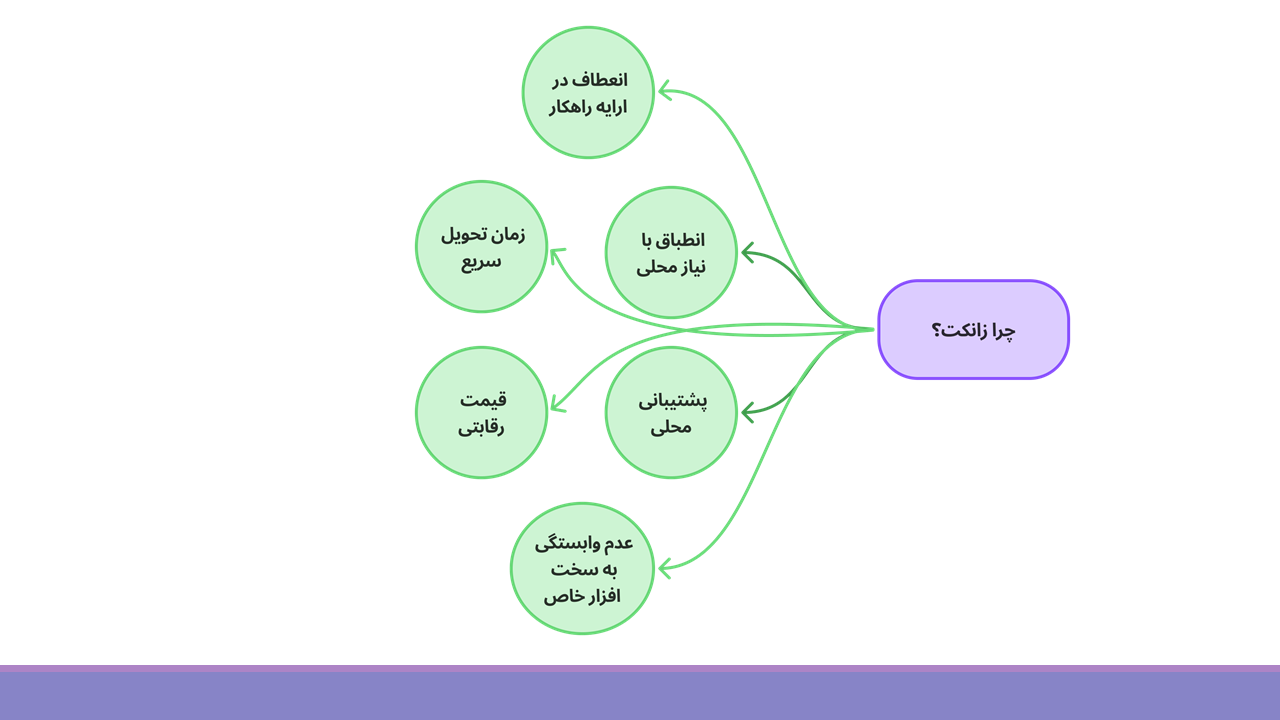 چرا زانکت؟

انعطاف در ارایه راهکار

انطباق با نیاز محلی

زمان تحویل سریع

پشتیبانی محلی

قیمت رقابتی

عدم وابستگی به سخت افزار خاص